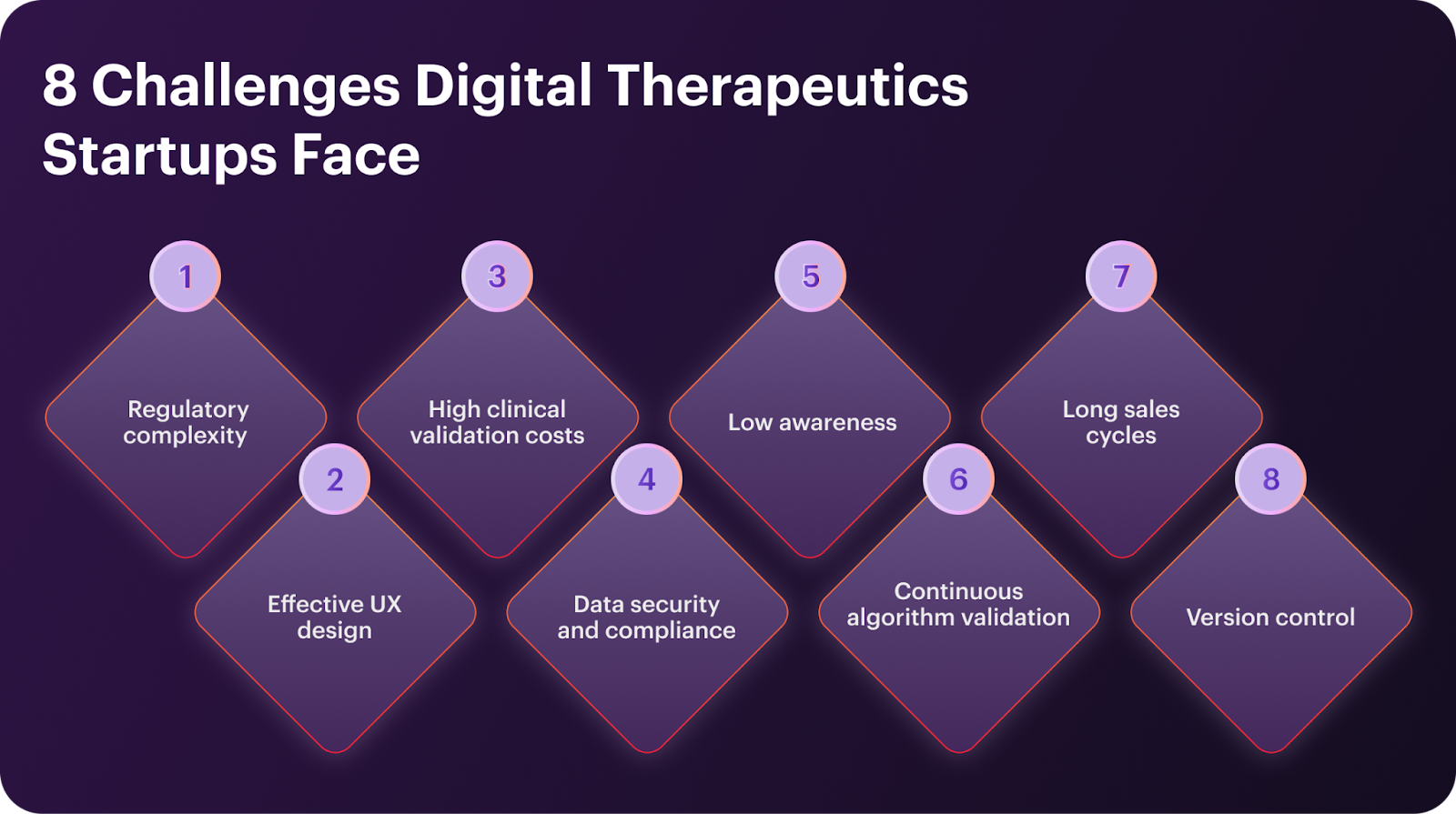 8 Challenges Digital Therapeutics Startups Face

1
Regulatory complexity

2
Effective UX design

3
High clinical validation costs

4
Data security and compliance

5
Low awareness

6
Continuous algorithm validation

7
Long sales cycles

8
Version control